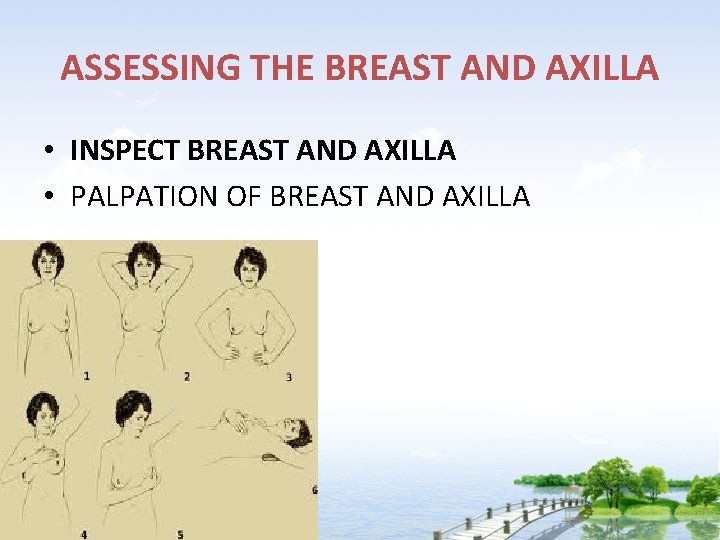 ASSESSING THE BREAST AND AXILLA

• INSPECT BREAST AND AXILLA
• PALPATION OF BREAST AND AXILLA

1
2
3
4
5
6